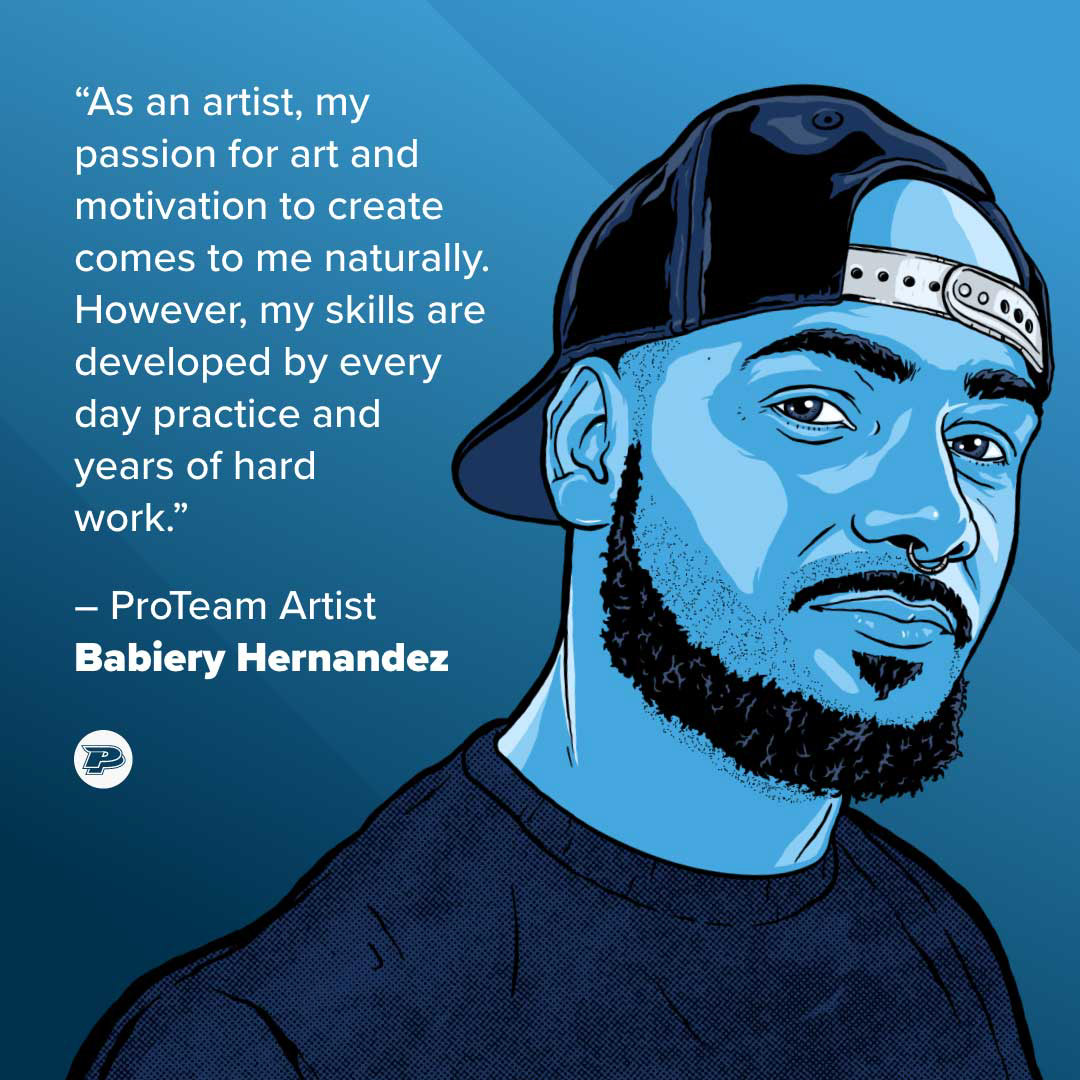 “As an artist, my passion for art and motivation to create comes to me naturally. However, my skills are developed by every day practice and years of hard work.”

– ProTeam Artist
Babiery Hernandez

P